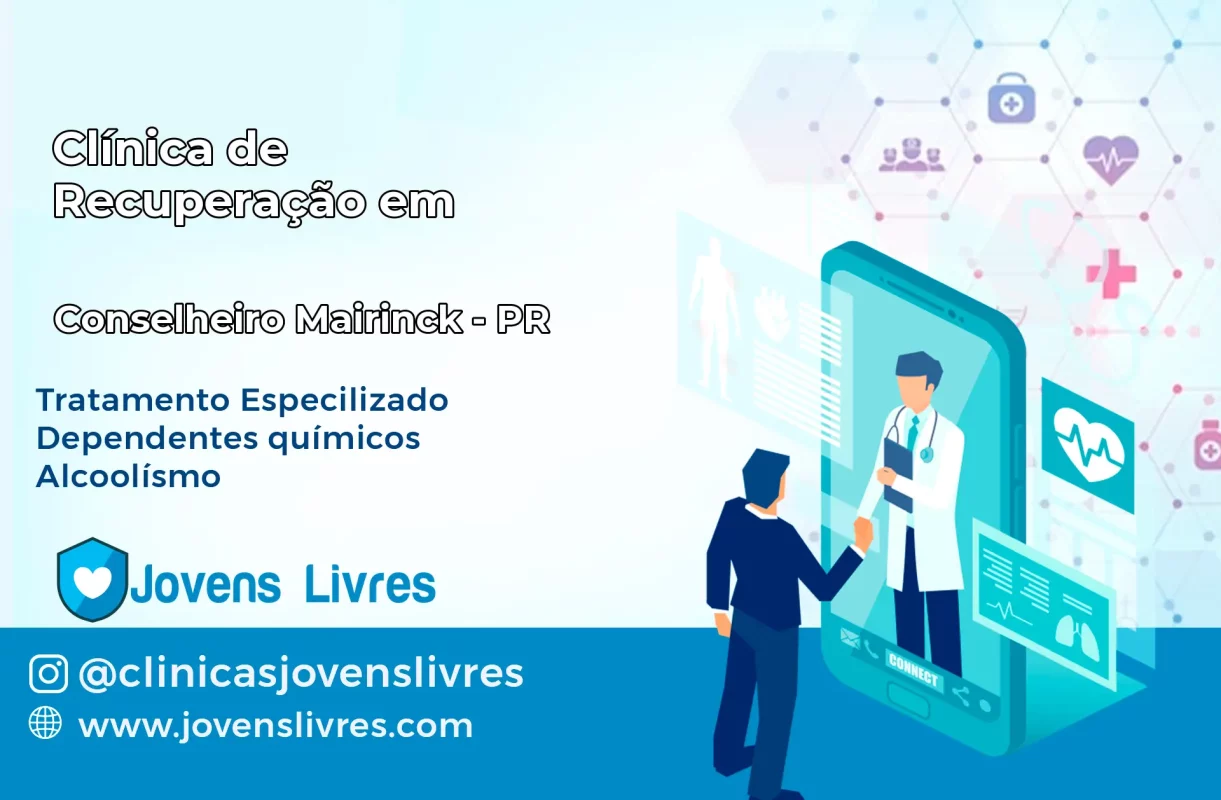 Clínica de Recuperação em

Conselheiro Mairinck - PR

Tratamento Especilizado
Dependentes químicos
Alcoolísmo

Jovens Livres

@clinicasjovenslivres
www.jovenslivres.com

CONNECT